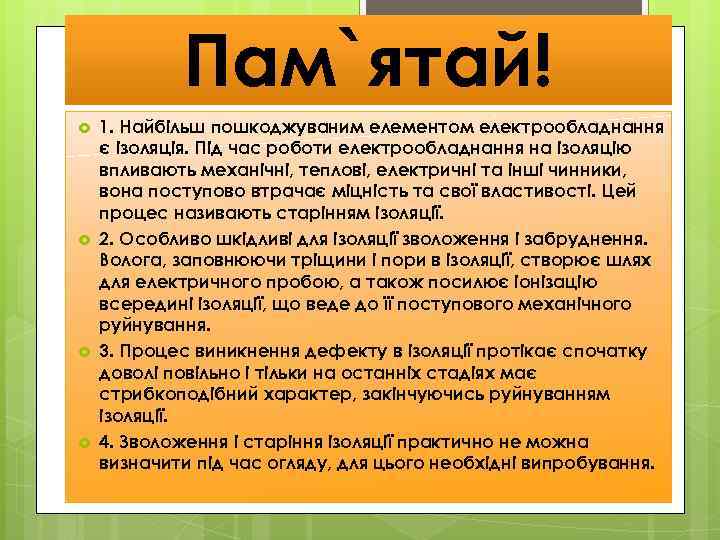 Пам`ятай!

1. Найбільш пошкоджуваним елементом електрообладнання є ізоляція. Під час роботи електрообладнання на ізоляцію впливають механічні, теплові, електричні та інші чинники, вона поступово втрачає міцність та свої властивості. Цей процес називають старінням ізоляції.

2. Особливо шкідливі для ізоляції зволоження і забруднення. Волога, заповнюючи тріщини і пори в ізоляції, створює шлях для електричного пробою, а також посилює іонізацію всередині ізоляції, що веде до її поступового механічного руйнування.

3. Процес виникнення дефекту в ізоляції протікає спочатку доволі повільно і тільки на останніх стадіях має стрибкоподібний характер, закінчуючись руйнуванням ізоляції.

4. Зволоження і старіння ізоляції практично не можна визначити під час огляду, для цього необхідні випробування.